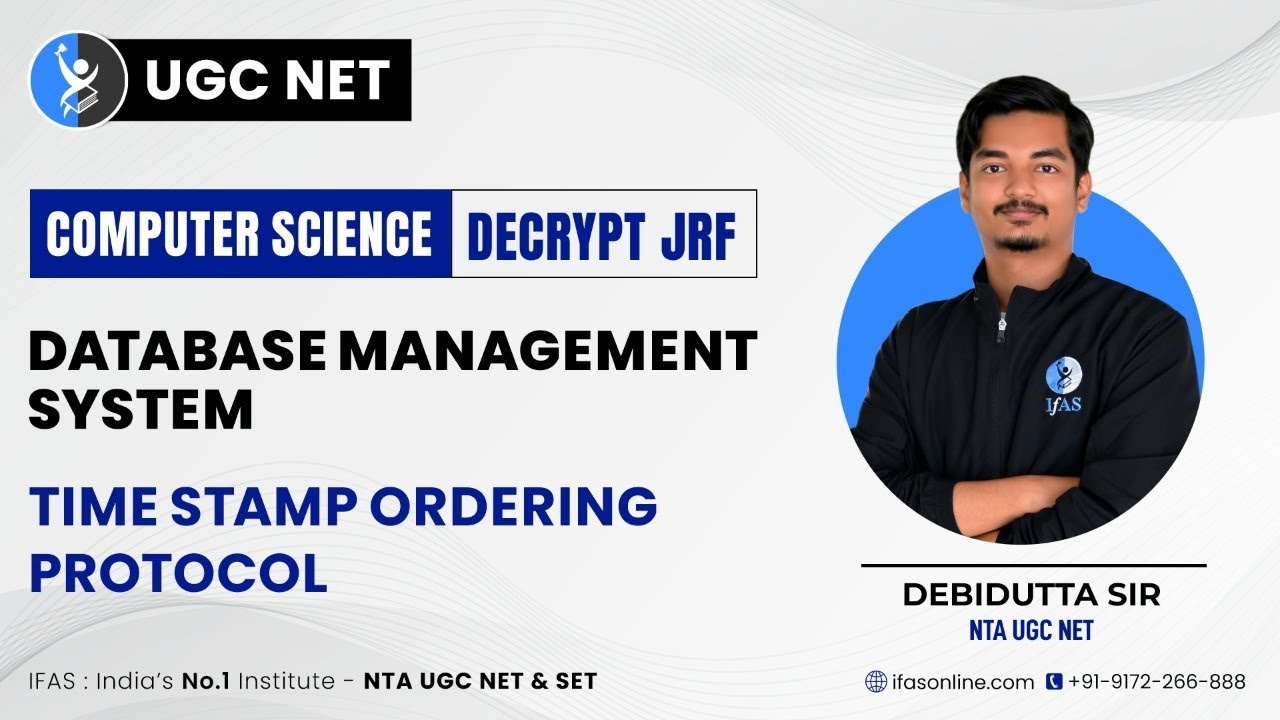 UGC NET

COMPUTER SCIENCE DECRYPT JRF

DATABASE MANAGEMENT SYSTEM

TIME STAMP ORDERING PROTOCOL

IfAS

DEBIDUTTA SIR
NTA UGC NET

IFAS : India's No.1 Institute - NTA UGC NET & SET

ifasonline.com +91-9172-266-888